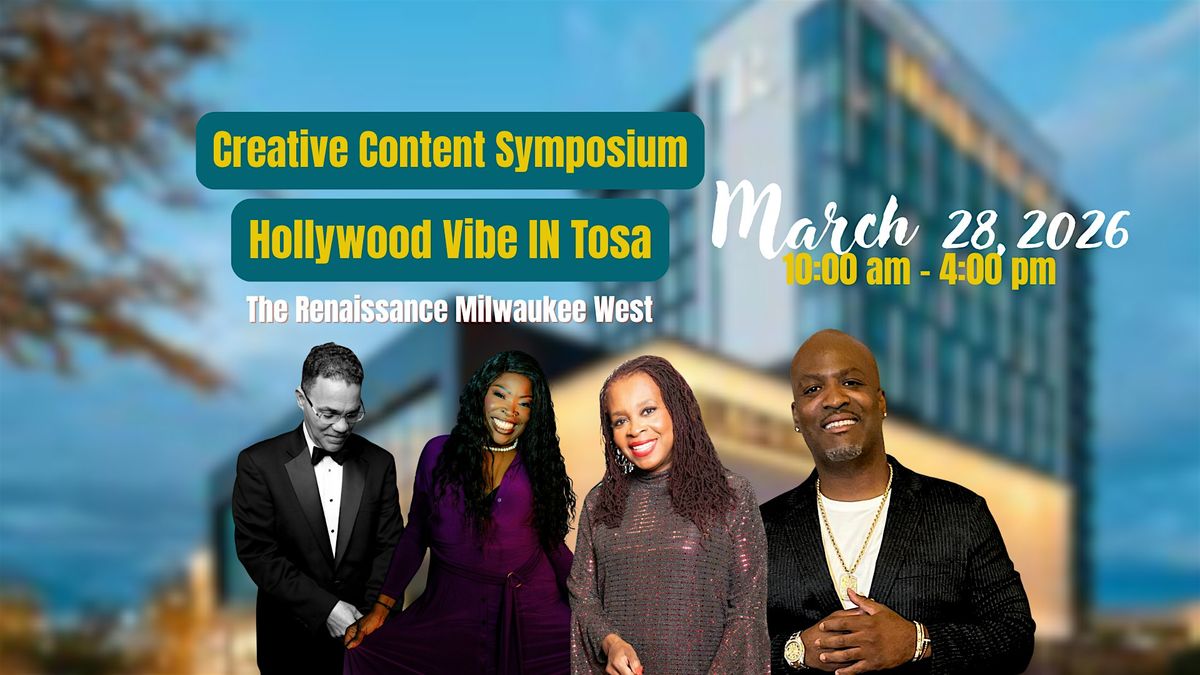 Creative Content Symposium

Hollywood Vibe IN Tosa

The Renaissance Milwaukee West

March 28, 2026
10:00 am - 4:00 pm